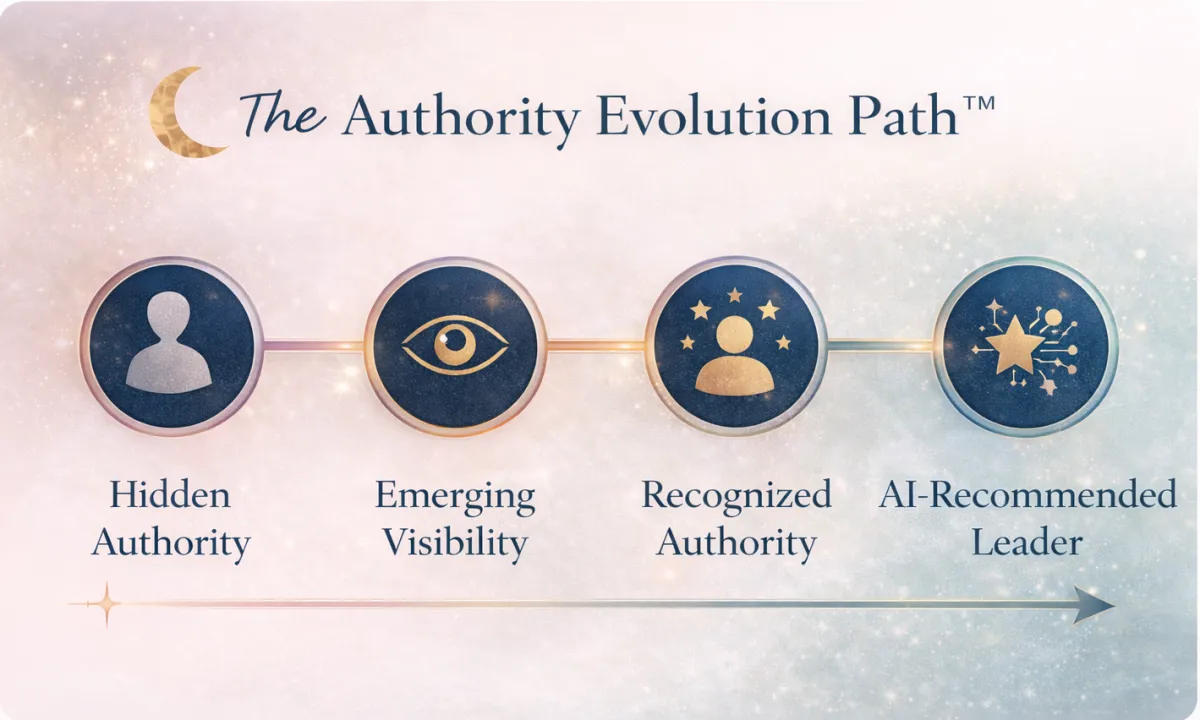 The Authority Evolution Path™

Hidden Authority

Emerging Visibility

Recognized Authority

AI-Recommended Leader